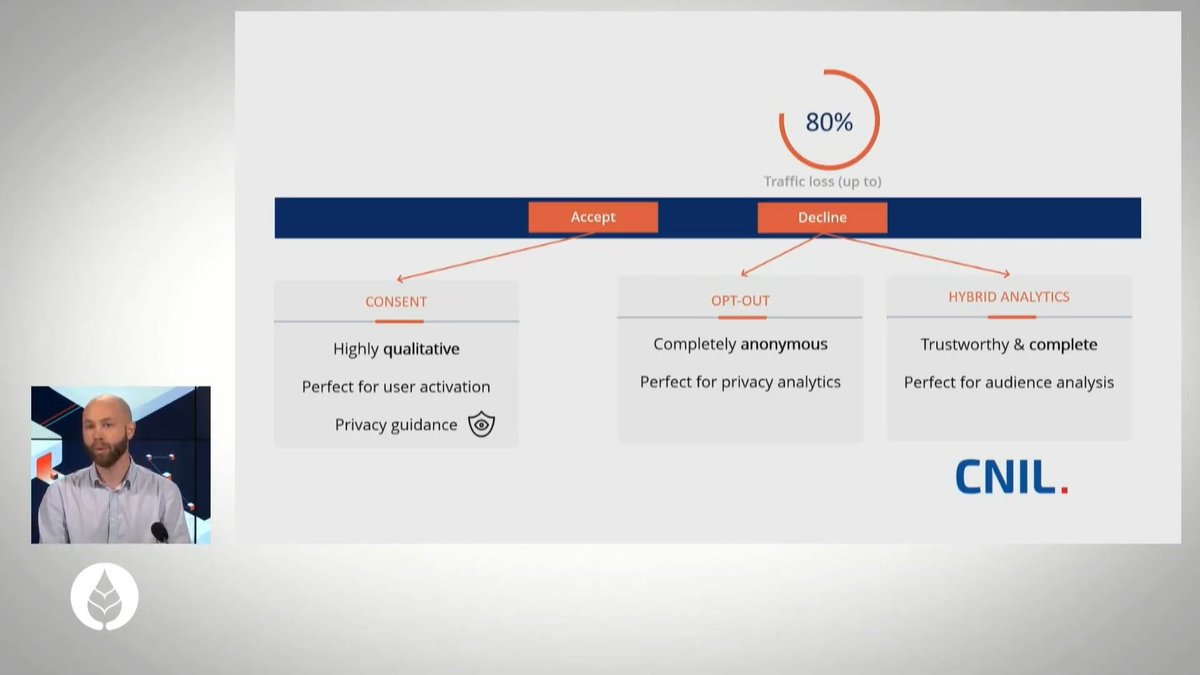 80%

Traffic loss (up to)

Accept

Decline

CONSENT

Highly qualitative

Perfect for user activation

Privacy guidance

OPT-OUT

Completely anonymous

Perfect for privacy analytics

HYBRID ANALYTICS

Trustworthy & complete

Perfect for audience analysis

CNIL.